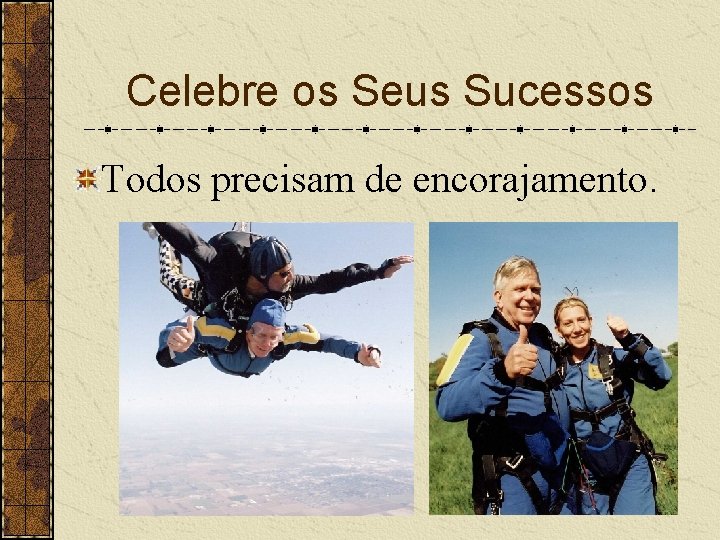 Celebre os Seus Sucessos

Todos precisam de encorajamento.